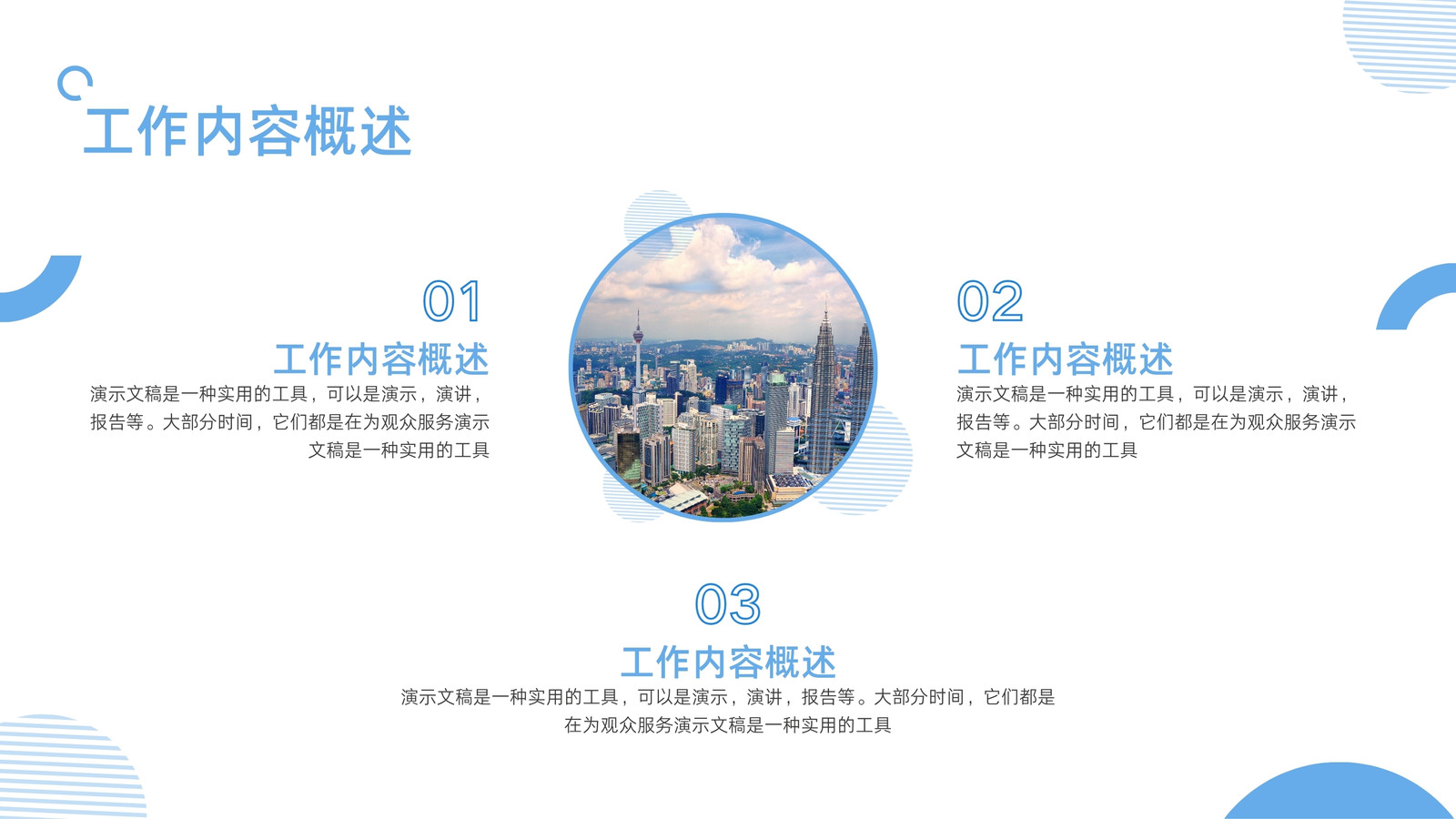 工作内容概述

01

工作内容概述

演示文稿是一种实用的工具，可以是演示，演讲，报告等。大部分时间，它们都是在为观众服务演示文稿是一种实用的工具

02

工作内容概述

演示文稿是一种实用的工具，可以是演示，演讲，报告等。大部分时间，它们都是在为观众服务演示文稿是一种实用的工具

03

工作内容概述

演示文稿是一种实用的工具，可以是演示，演讲，报告等。大部分时间，它们都是在为观众服务演示文稿是一种实用的工具